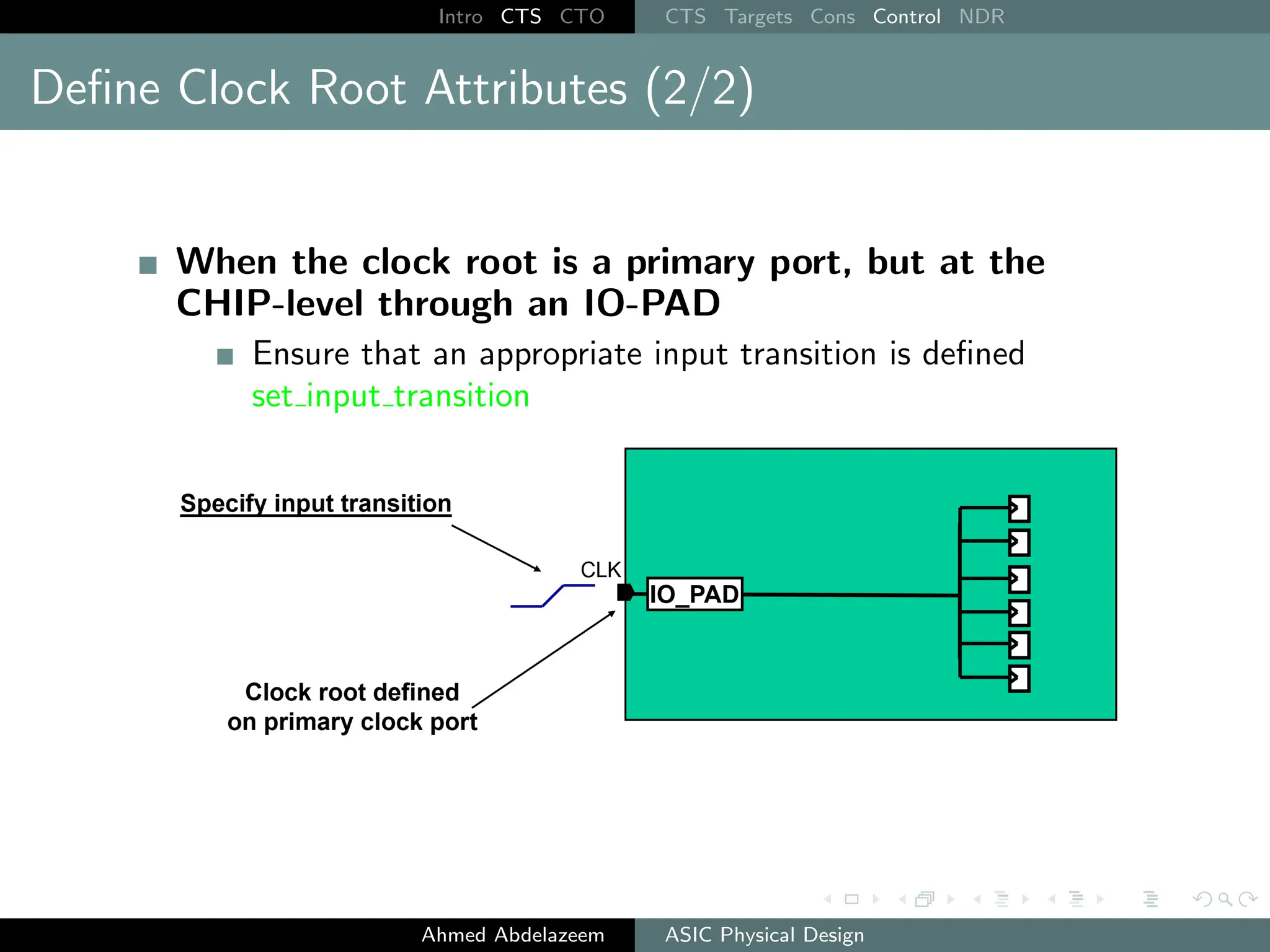 Intro CTS CTO CTS Targets Cons Control NDR

Define Clock Root Attributes (2/2)

When the clock root is a primary port, but at the CHIP-level through an IO-PAD

Ensure that an appropriate input transition is defined
set_input_transition

Specify input transition

CLK

IO_PAD

Clock root defined on primary clock port

Ahmed Abdelazeem ASIC Physical Design